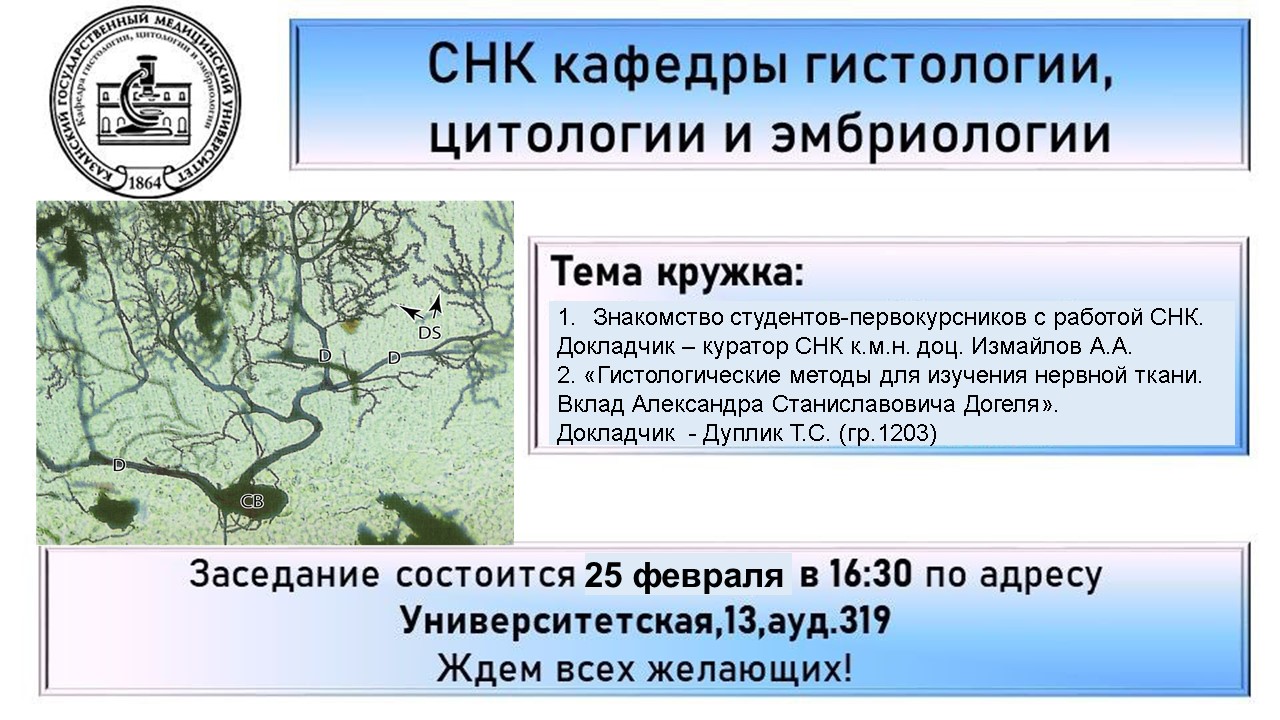 КАЗАНСКИЙ ГОСУДАРСТВЕННЫЙ МЕДИЦИНСКИЙ УНИВЕРСИТЕТ
Кафедра гистологии, цитологии и эмбриологии
1864

СНК кафедры гистологии, цитологии и эмбриологии

DS
D
D
D
CB

Тема кружка:

1. Знакомство студентов-первокурсников с работой СНК. Докладчик – куратор СНК к.м.н. доц. Измайлов А.А.
2. «Гистологические методы для изучения нервной ткани. Вклад Александра Станиславовича Догеля». Докладчик - Дуплик Т.С. (гр.1203)

Заседание состоится 25 февраля в 16:30 по адресу Университетская,13,ауд.319
Ждем всех желающих!